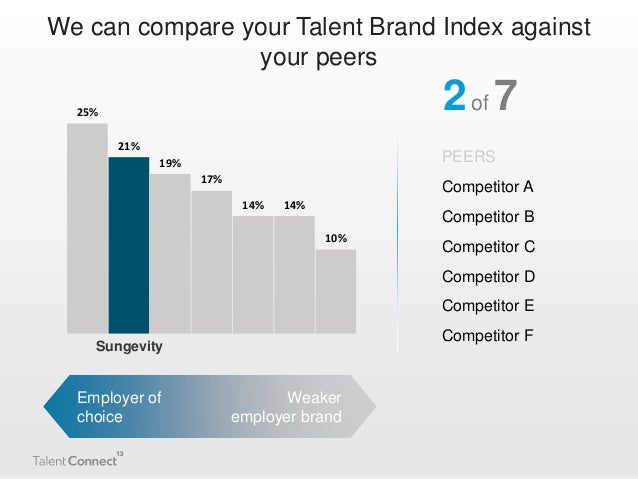 We can compare your Talent Brand Index against your peers

25%
21%
19%
17%
14%
14%
10%

Sungevity

2 of 7

PEERS
Competitor A
Competitor B
Competitor C
Competitor D
Competitor E
Competitor F

Employer of choice

Weaker employer brand

Talent Connect 13